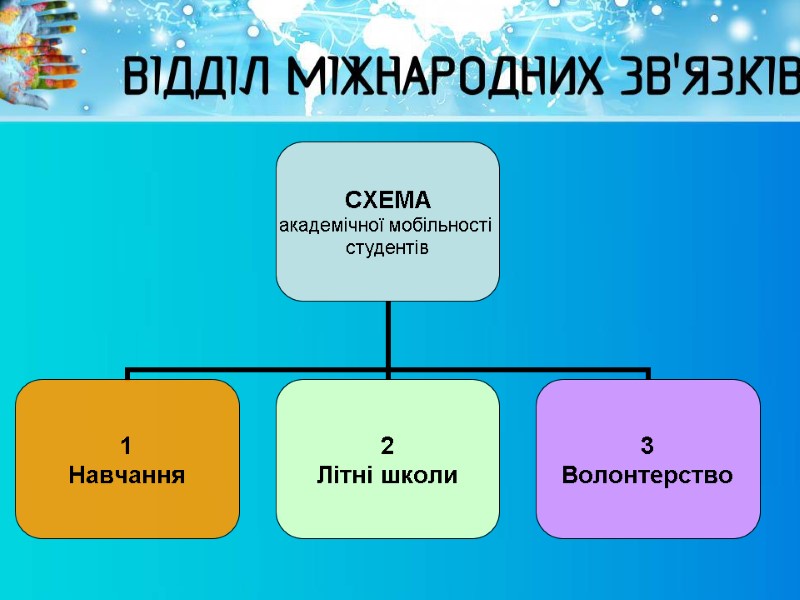 ВІДДІЛ МІЖНАРОДНИХ ЗВ'ЯЗКІВ

СХЕМА
академічної мобільності студентів

1
Навчання

2
Літні школи

3
Волонтерство